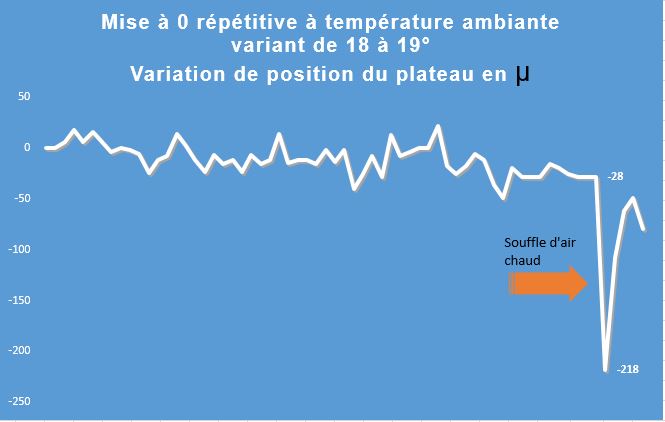 Mise à 0 répétitive à température ambiante variant de 18 à 19°

Variation de position du plateau en µ

50
0
-50
-100
-150
-200
-250

-28

Souffle d'air chaud

-218